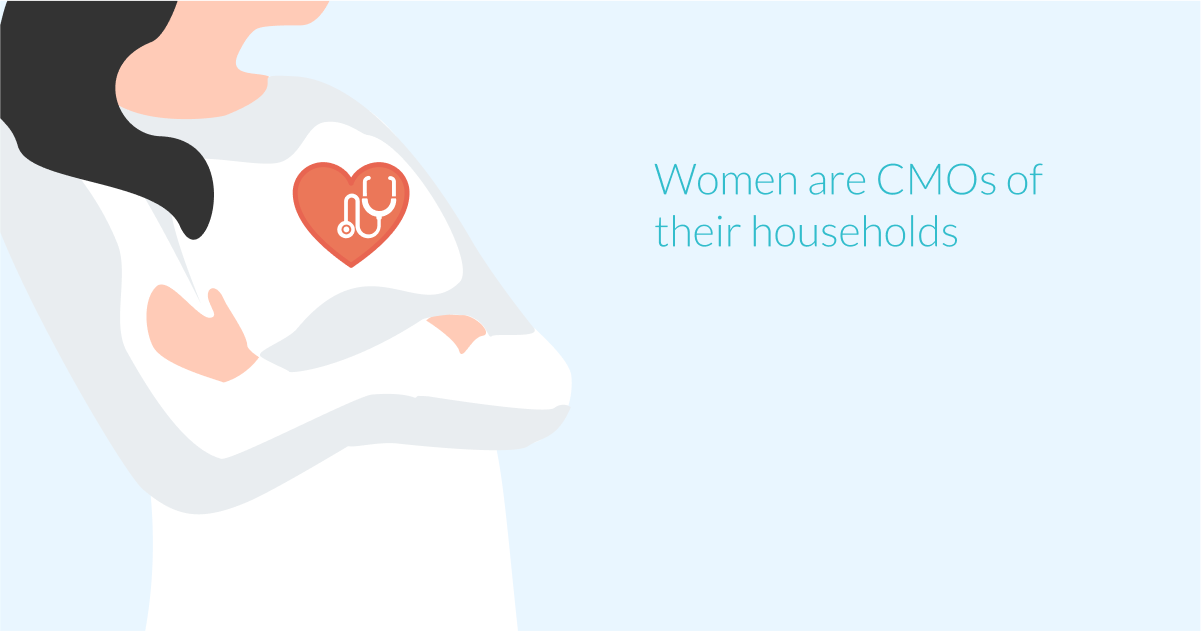 Women are CMOs of their households